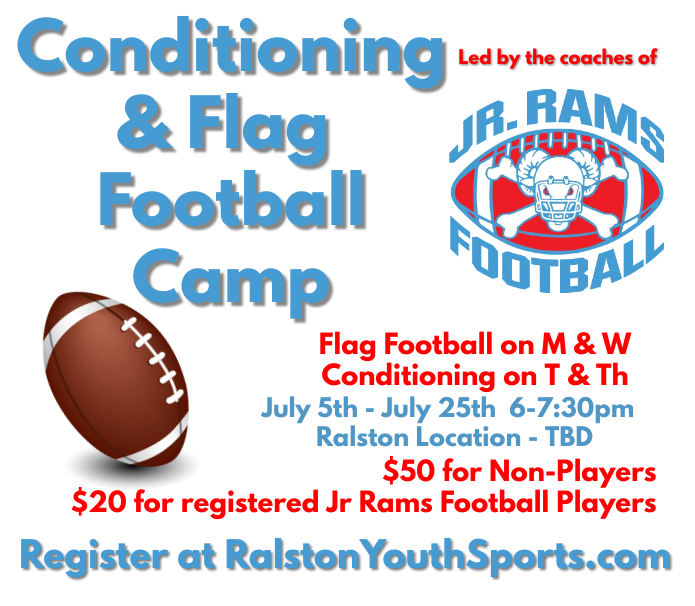 Conditioning & Flag Football Camp

Led by the coaches of

JR. RAMS FOOTBALL

Flag Football on M & W
Conditioning on T & Th
July 5th - July 25th 6-7:30pm
Ralston Location - TBD
$50 for Non-Players
$20 for registered Jr Rams Football Players

Register at RalstonYouthSports.com